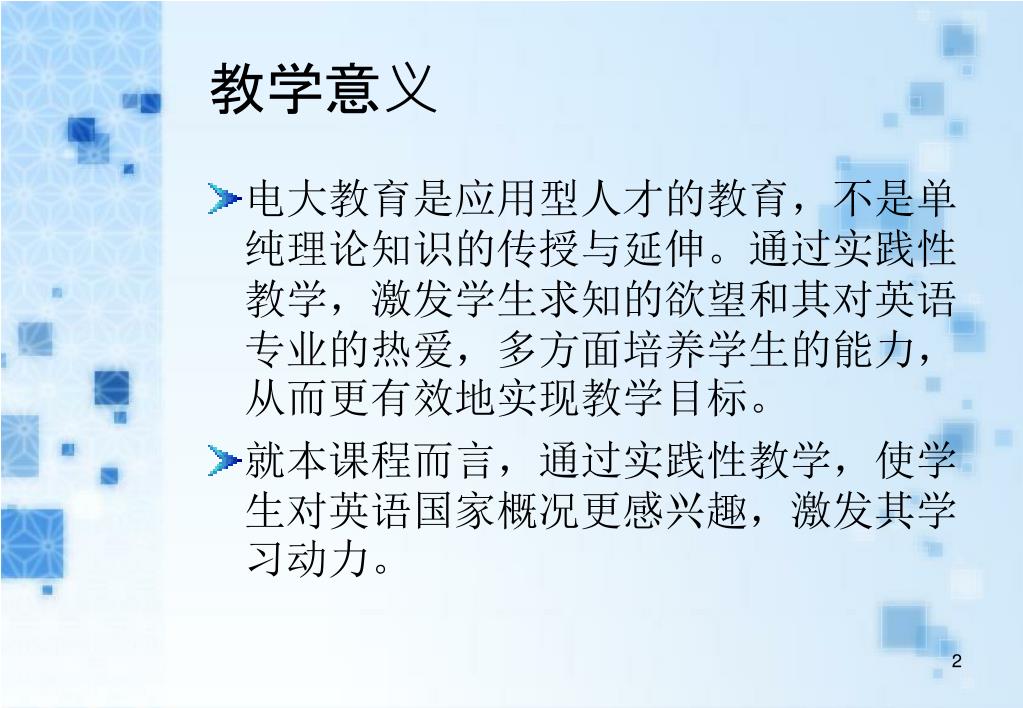 教学意义

电大教育是应用型人才的教育，不是单纯理论知识的传授与延伸。通过实践性教学，激发学生求知的欲望和其对英语专业的热爱，多方面培养学生的能力，从而更有效地实现教学目标。

就本课程而言，通过实践性教学，使学生对英语国家概况更感兴趣，激发其学习动力。

2